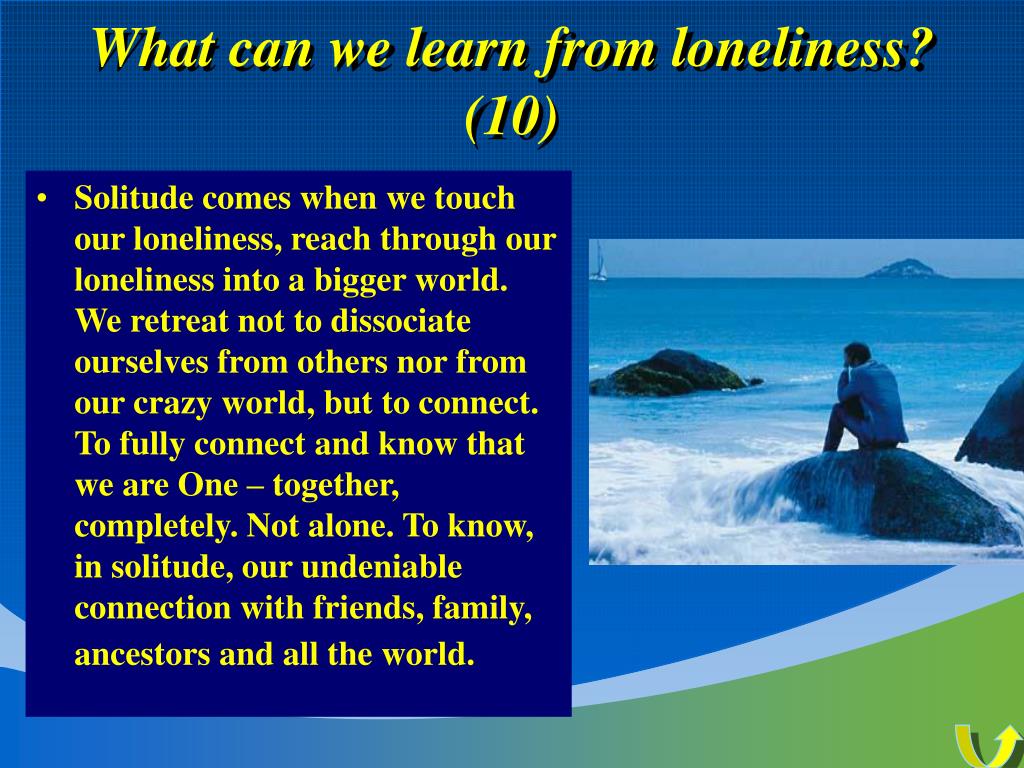 What can we learn from loneliness? (10)

• Solitude comes when we touch our loneliness, reach through our loneliness into a bigger world. We retreat not to dissociate ourselves from others nor from our crazy world, but to connect. To fully connect and know that we are One – together, completely. Not alone. To know, in solitude, our undeniable connection with friends, family, ancestors and all the world.